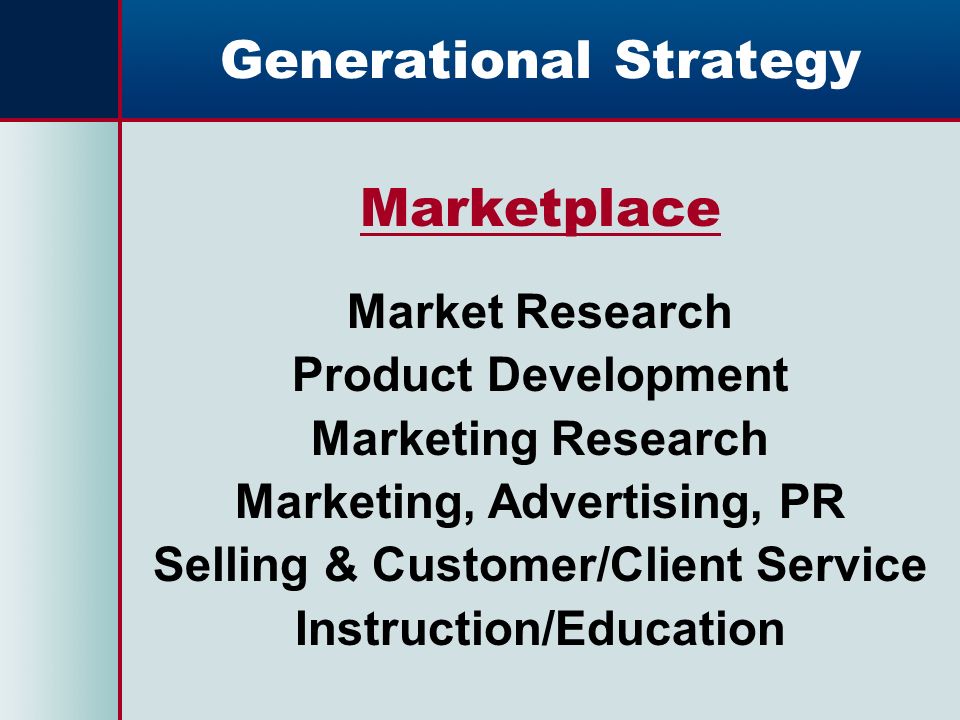 Generational Strategy

Marketplace

Market Research
Product Development
Marketing Research
Marketing, Advertising, PR
Selling & Customer/Client Service
Instruction/Education